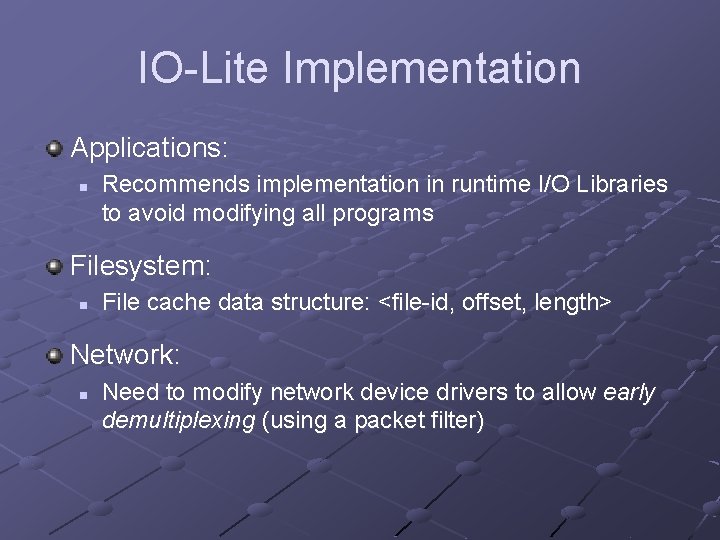 IO-Lite Implementation

Applications:

Recommends implementation in runtime I/O Libraries to avoid modifying all programs

Filesystem:

File cache data structure: <file-id, offset, length>

Network:

Need to modify network device drivers to allow early demultiplexing (using a packet filter)